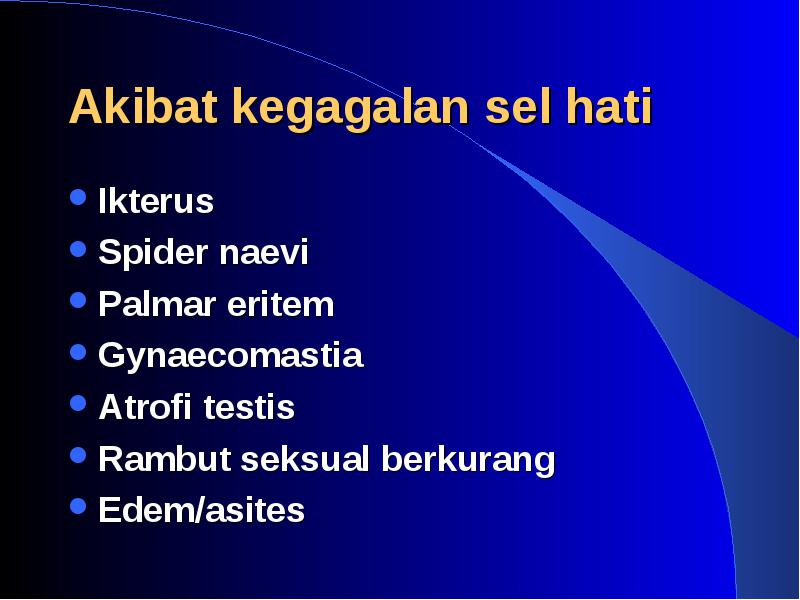 Akibat kegagalan sel hati

- Ikterus
- Spider naevi
- Palmar eritem
- Gynaecomastia
- Atrofi testis
- Rambut seksual berkurang
- Edem/asites